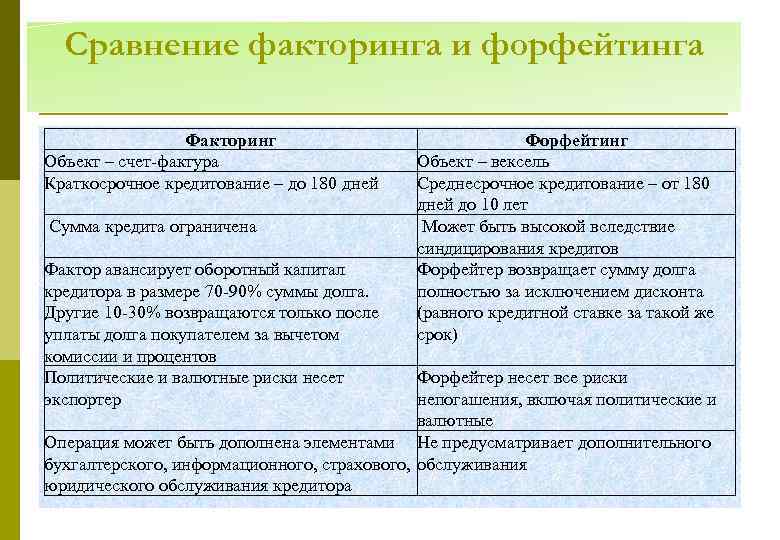 Сравнение факторинга и форфейтинга

| Факторинг | Форфейтинг |
|---|---|
| Объект – счет-фактура | Объект – вексель |
| Краткосрочное кредитование – до 180 дней | Среднесрочное кредитование – от 180 дней до 10 лет |
| Сумма кредита ограничена | Может быть высокой вследствие синдицирования кредитов |
| Фактор авансирует оборотный капитал кредитора в размере 70-90% суммы долга. Другие 10-30% возвращаются только после уплаты долга покупателем за вычетом комиссии и процентов | Форфейтер возвращает сумму долга полностью за исключением дисконта (равного кредитной ставке за такой же срок) |
| Политические и валютные риски несет экспортер | Форфейтер несет все риски непогашения, включая политические и валютные |
| Операция может быть дополнена элементами бухгалтерского, информационного, страхового, юридического обслуживания кредитора | Не предусматривает дополнительного обслуживания |